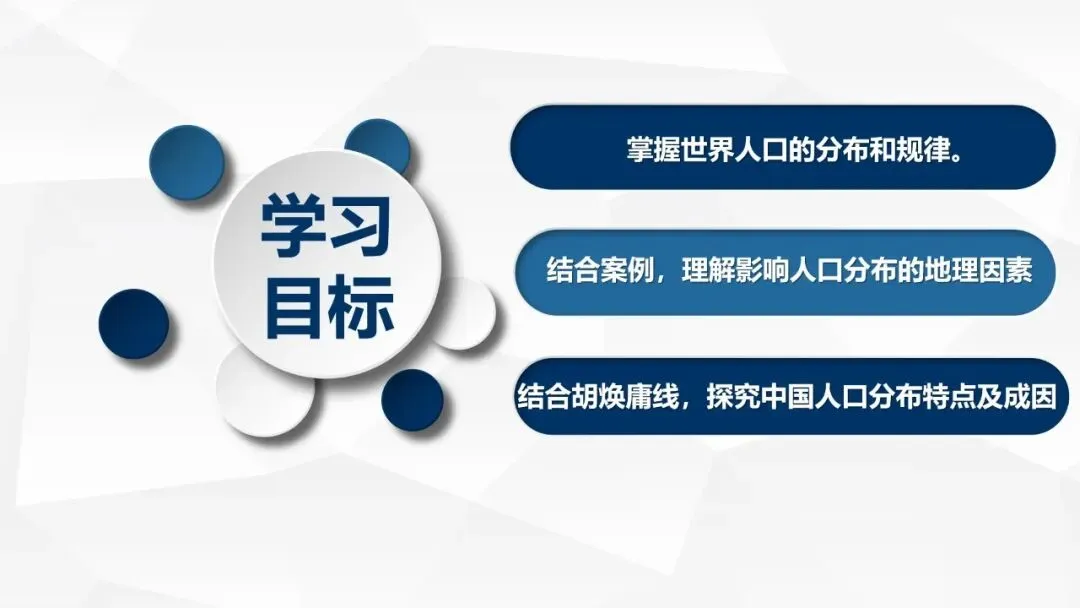 学习目标

掌握世界人口的分布和规律。

结合案例，理解影响人口分布的地理因素

结合胡焕庸线，探究中国人口分布特点及成因